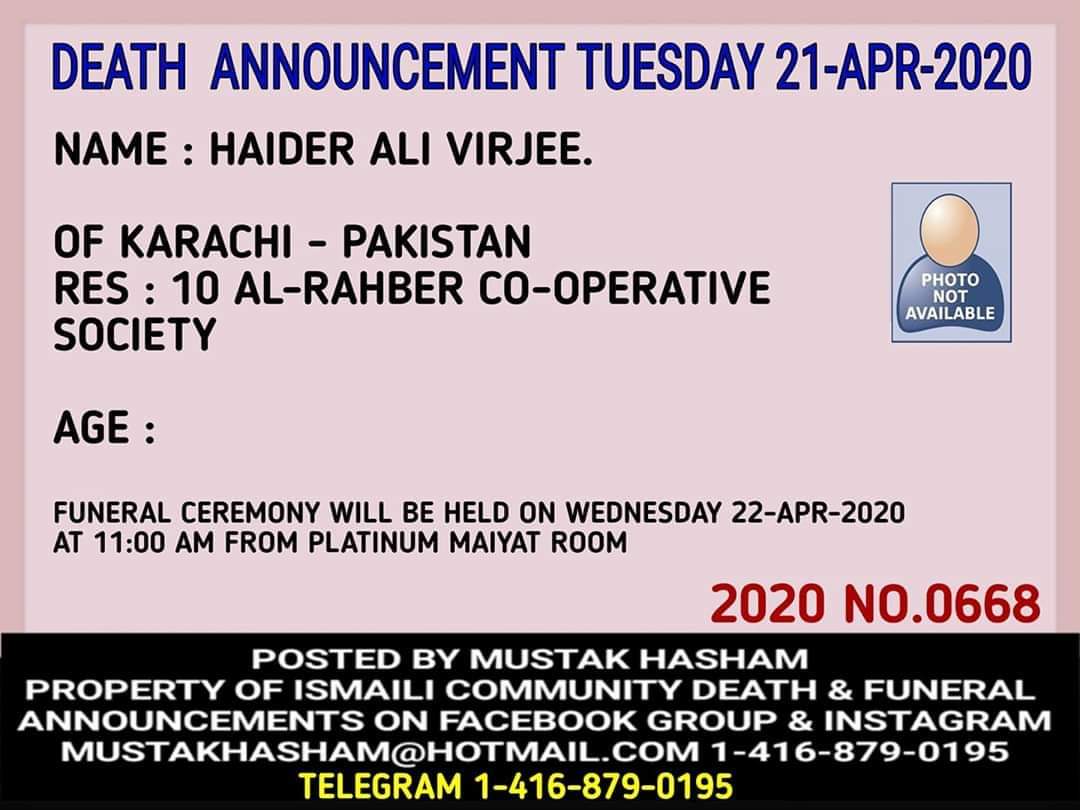 DEATH ANNOUNCEMENT TUESDAY 21-APR-2020

NAME : HAIDER ALI VIRJEE.

OF KARACHI - PAKISTAN
RES : 10 AL-RAHBER CO-OPERATIVE SOCIETY

PHOTO NOT AVAILABLE

AGE :

FUNERAL CEREMONY WILL BE HELD ON WEDNESDAY 22-APR-2020 AT 11:00 AM FROM PLATINUM MAIYAT ROOM

2020 NO.0668

POSTED BY MUSTAK HASHAM
PROPERTY OF ISMAILI COMMUNITY DEATH & FUNERAL ANNOUNCEMENTS ON FACEBOOK GROUP & INSTAGRAM
MUSTAKHASHAM@HOTMAIL.COM 1-416-879-0195
TELEGRAM 1-416-879-0195